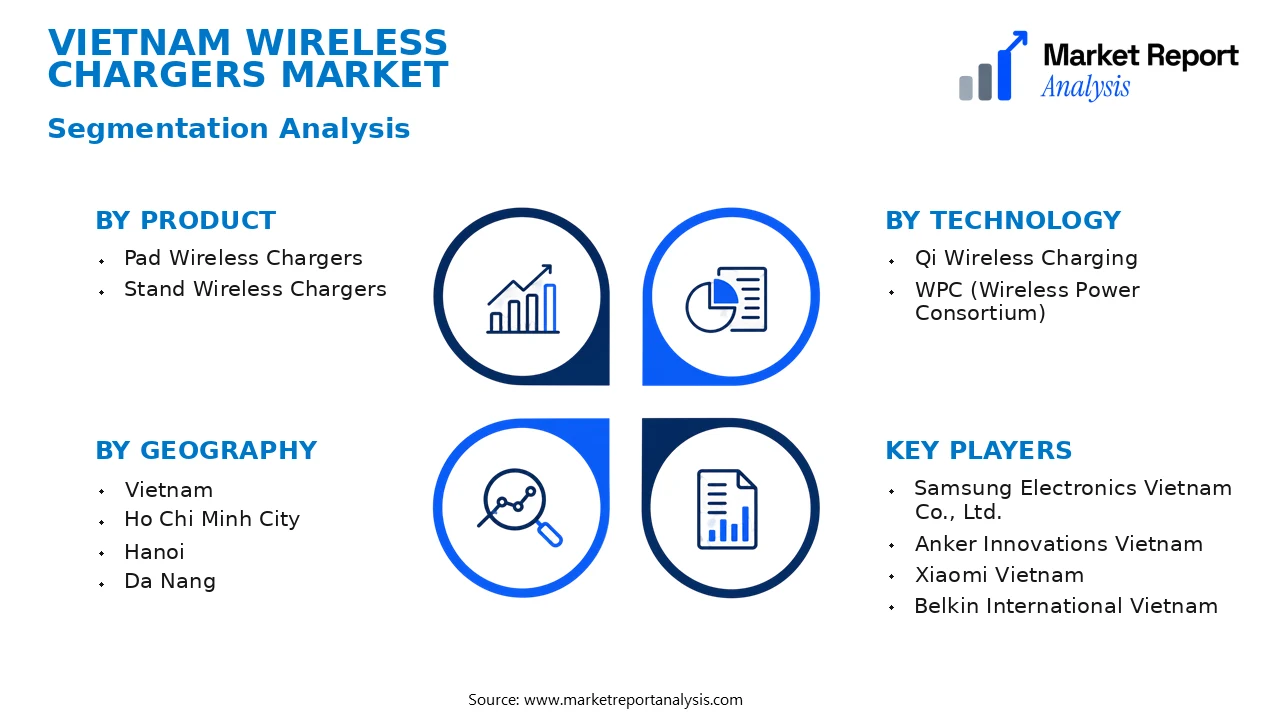 VIETNAM WIRELESS CHARGERS MARKET

Segmentation Analysis

Market Report Analysis

BY PRODUCT
• Pad Wireless Chargers
• Stand Wireless Chargers

BY TECHNOLOGY
• Qi Wireless Charging
• WPC (Wireless Power Consortium)

BY GEOGRAPHY
• Vietnam
• Ho Chi Minh City
• Hanoi
• Da Nang

KEY PLAYERS
• Samsung Electronics Vietnam Co., Ltd.
• Anker Innovations Vietnam
• Xiaomi Vietnam
• Belkin International Vietnam

Source: www.marketreportanalysis.com